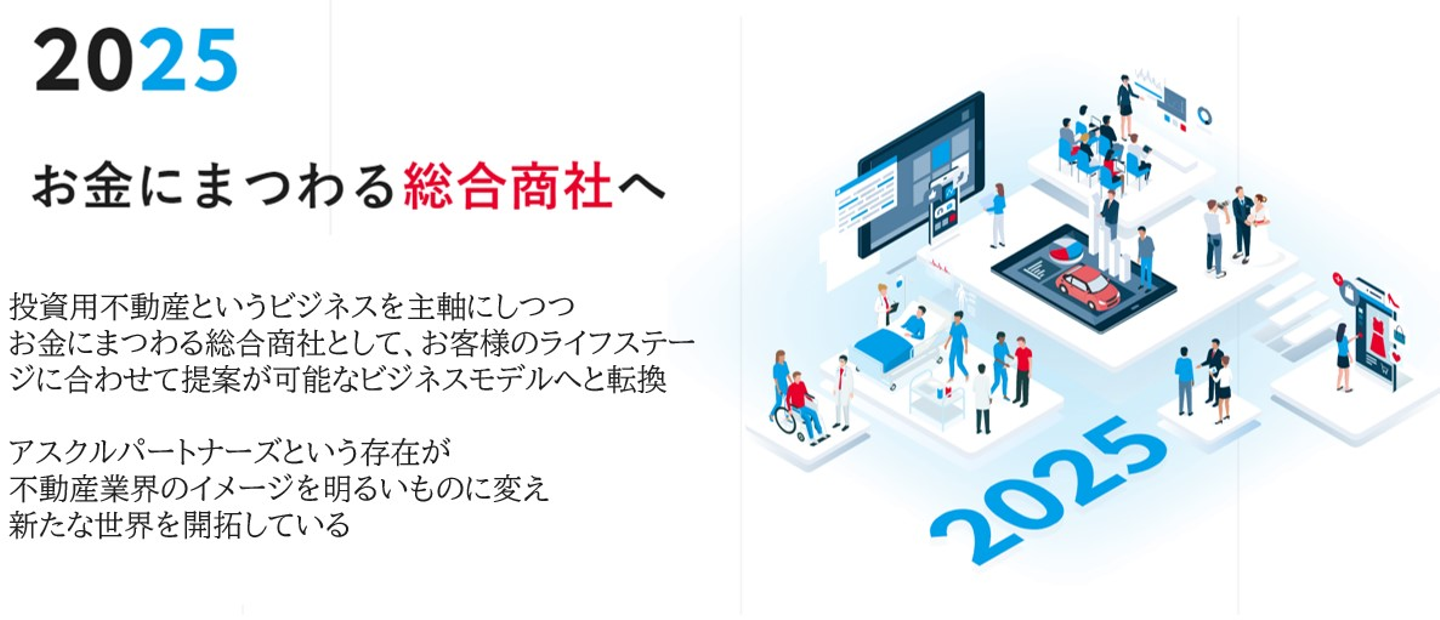 2025

お金にまつわる総合商社へ

投資用不動産というビジネスを主軸にしつつ
お金にまつわる総合商社として、お客様のライフステージに合わせて提案が可能なビジネスモデルへと転換

アスクルパートナーズという存在が
不動産業界のイメージを明るいものに変え
新たな世界を開拓している

2025